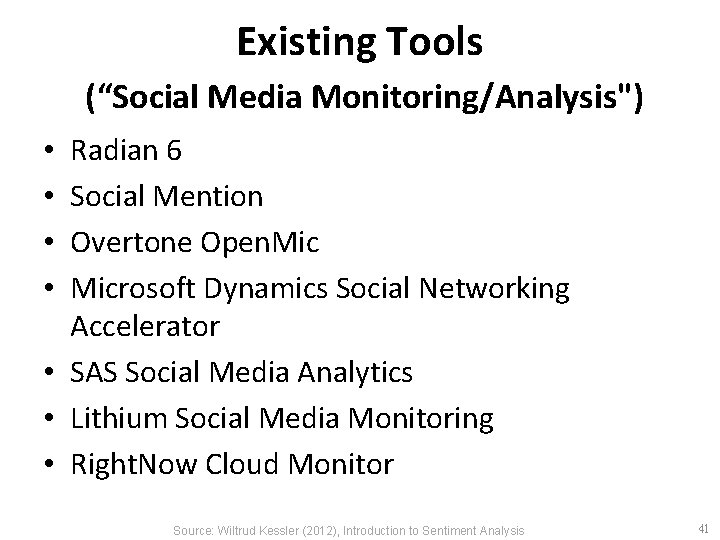 Existing Tools
(“Social Media Monitoring/Analysis")

• Radian 6
• Social Mention
• Overtone OpenMic
• Microsoft Dynamics Social Networking Accelerator
• SAS Social Media Analytics
• Lithium Social Media Monitoring
• RightNow Cloud Monitor

Source: Wiltrud Kessler (2012), Introduction to Sentiment Analysis

41